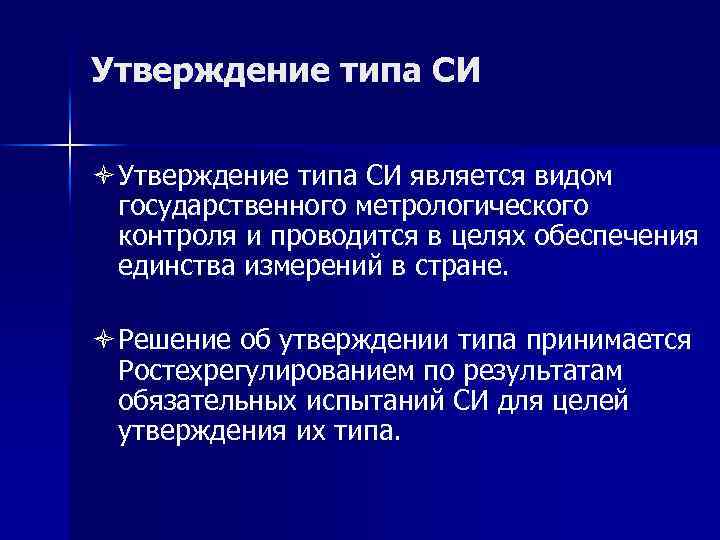 Утверждение типа СИ

Утверждение типа СИ является видом государственного метрологического контроля и проводится в целях обеспечения единства измерений в стране.

Решение об утверждении типа принимается Ростехрегулированием по результатам обязательных испытаний СИ для целей утверждения их типа.